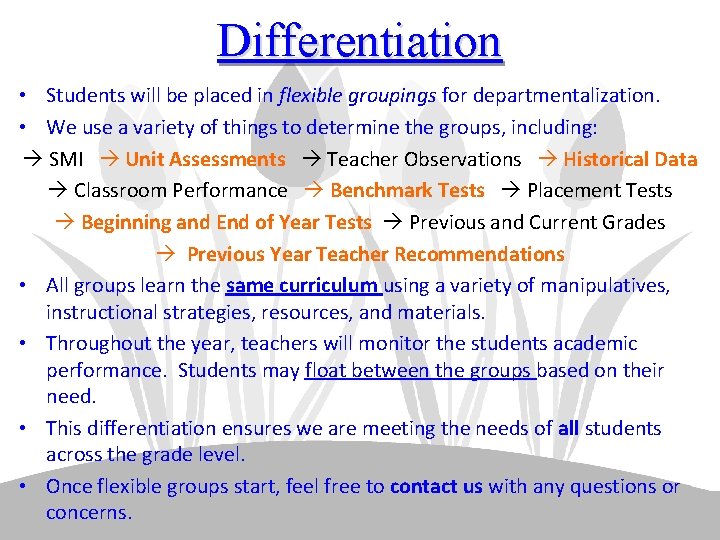 Differentiation

• Students will be placed in flexible groupings for departmentalization.

• We use a variety of things to determine the groups, including:

→ SMI → Unit Assessments → Teacher Observations → Historical Data → Classroom Performance → Benchmark Tests → Placement Tests → Beginning and End of Year Tests → Previous and Current Grades → Previous Year Teacher Recommendations

• All groups learn the same curriculum using a variety of manipulatives, instructional strategies, resources, and materials.

• Throughout the year, teachers will monitor the students academic performance. Students may float between the groups based on their need.

• This differentiation ensures we are meeting the needs of all students across the grade level.

• Once flexible groups start, feel free to contact us with any questions or concerns.